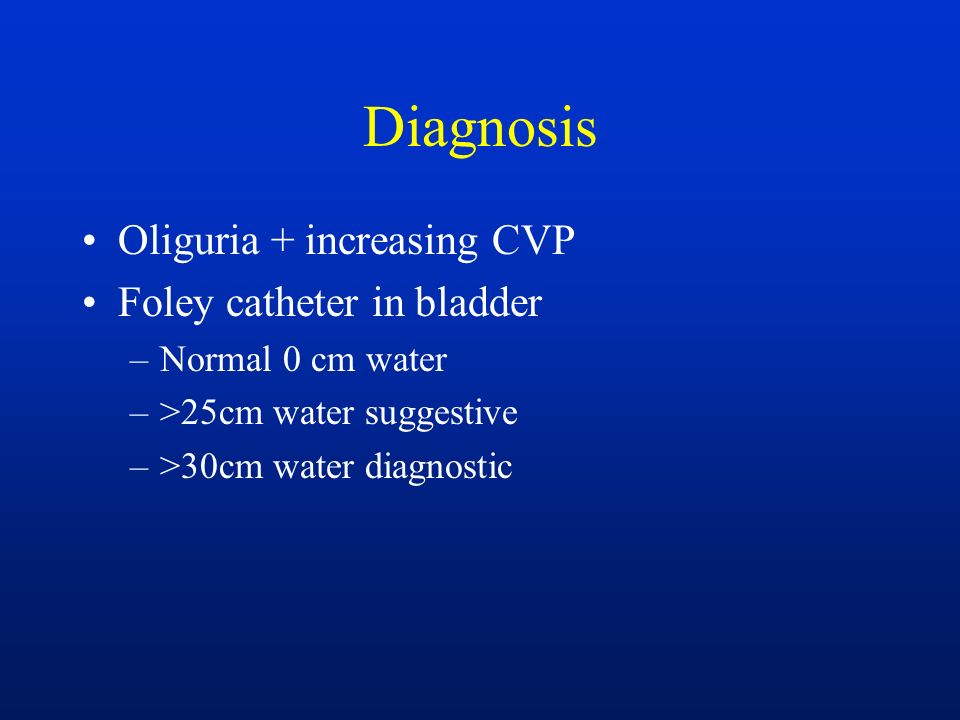 Diagnosis

• Oliguria + increasing CVP
• Foley catheter in bladder
– Normal 0 cm water
– >25cm water suggestive
– >30cm water diagnostic